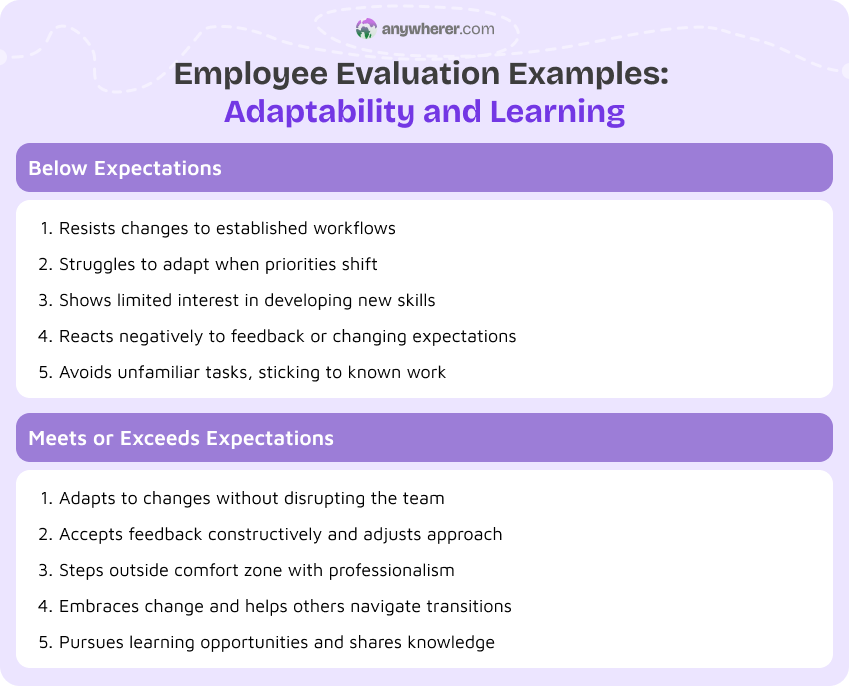 anywherer.com

Employee Evaluation Examples:
Adaptability and Learning

Below Expectations

1. Resists changes to established workflows
2. Struggles to adapt when priorities shift
3. Shows limited interest in developing new skills
4. Reacts negatively to feedback or changing expectations
5. Avoids unfamiliar tasks, sticking to known work

Meets or Exceeds Expectations

1. Adapts to changes without disrupting the team
2. Accepts feedback constructively and adjusts approach
3. Steps outside comfort zone with professionalism
4. Embraces change and helps others navigate transitions
5. Pursues learning opportunities and shares knowledge